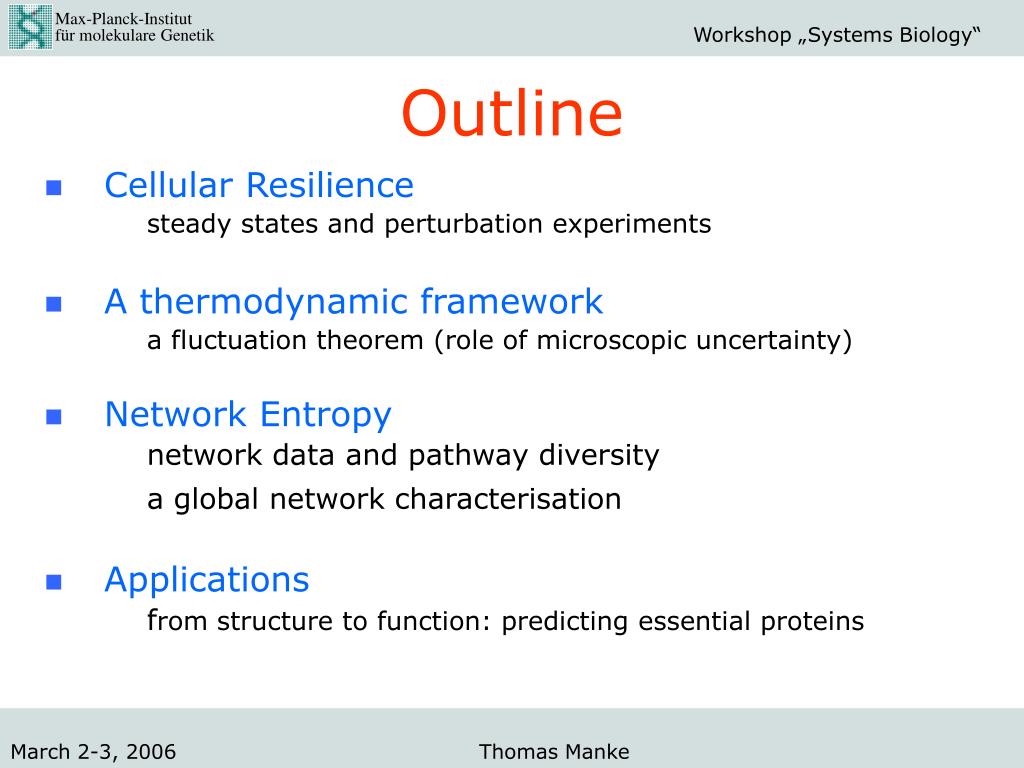 Max-Planck-Institut
für molekulare Genetik

Workshop „Systems Biology“

Outline

Cellular Resilience
steady states and perturbation experiments

A thermodynamic framework
a fluctuation theorem (role of microscopic uncertainty)

Network Entropy
network data and pathway diversity
a global network characterisation

Applications
from structure to function: predicting essential proteins

March 2-3, 2006

Thomas Manke